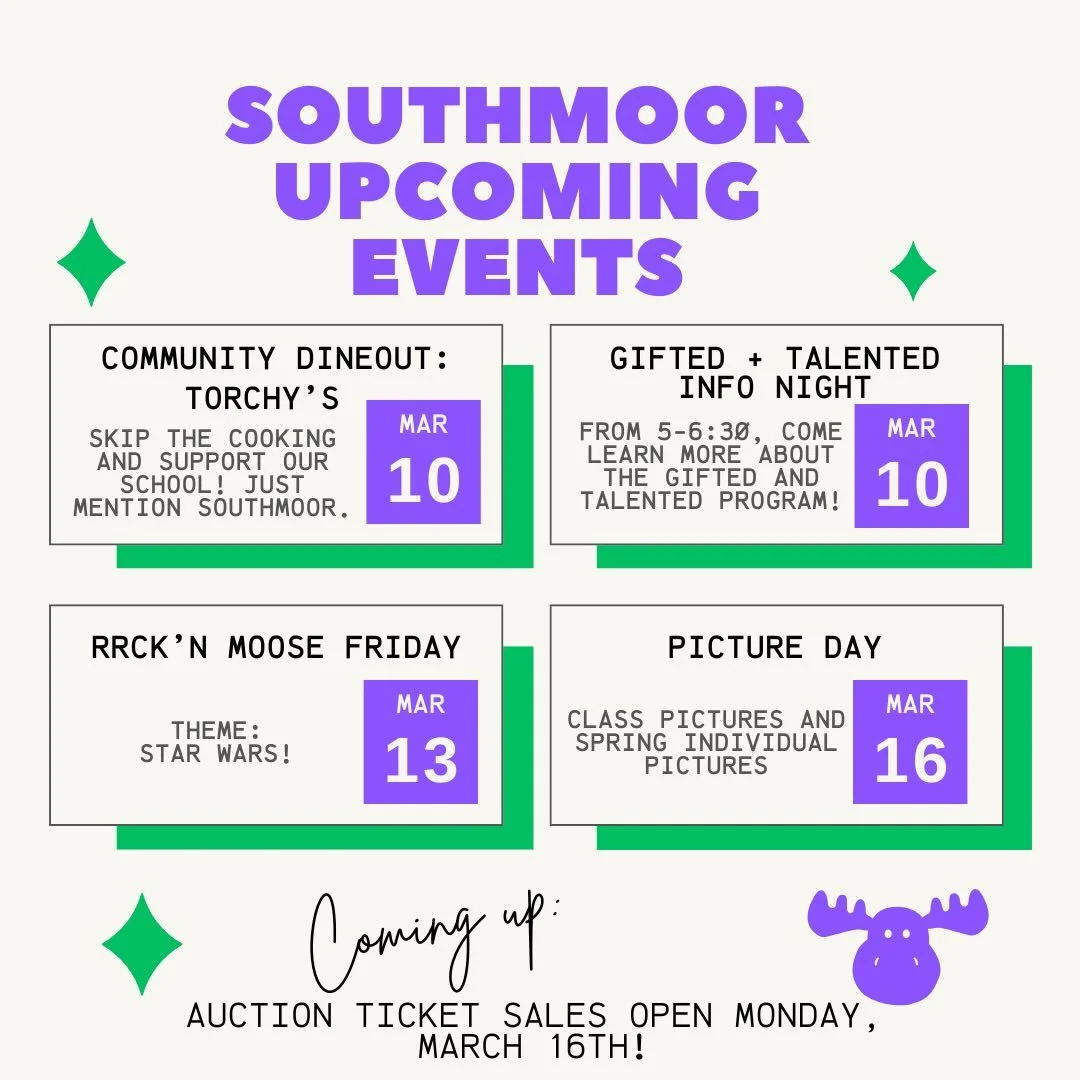 SOUTHMOOR UPCOMING EVENTS

COMMUNITY DINEOUT: TORCHY'S

SKIP THE COOKING AND SUPPORT OUR SCHOOL! JUST MENTION SOUTHMOOR.

MAR 10

GIFTED + TALENTED INFO NIGHT

FROM 5-6:30, COME LEARN MORE ABOUT THE GIFTED AND TALENTED PROGRAM!

MAR 10

RRCK'N MOOSE FRIDAY

THEME: STAR WARS!

MAR 13

PICTURE DAY

CLASS PICTURES AND SPRING INDIVIDUAL PICTURES

MAR 16

Coming up:

AUCTION TICKET SALES OPEN MONDAY, MARCH 16TH!